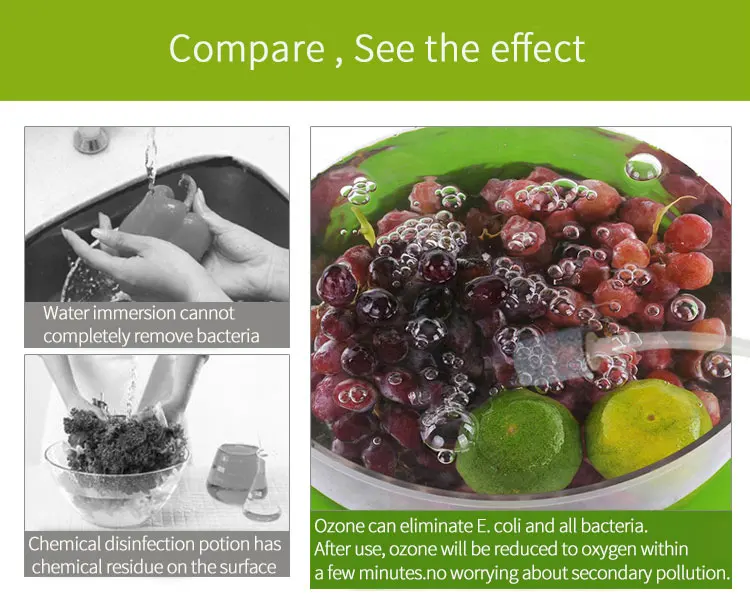 Compare , See the effect

Water immersion cannot completely remove bacteria

Chemical disinfection potion has chemical residue on the surface

Ozone can eliminate E. coli and all bacteria.
After use, ozone will be reduced to oxygen within a few minutes.no worrying about secondary pollution.